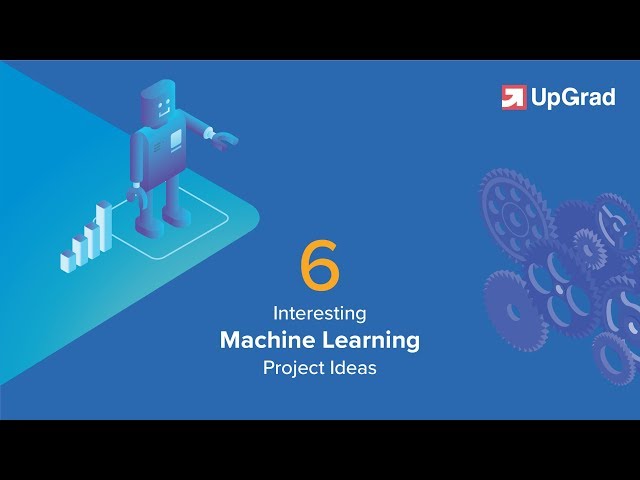 UpGrad

6
Interesting
Machine Learning
Project Ideas